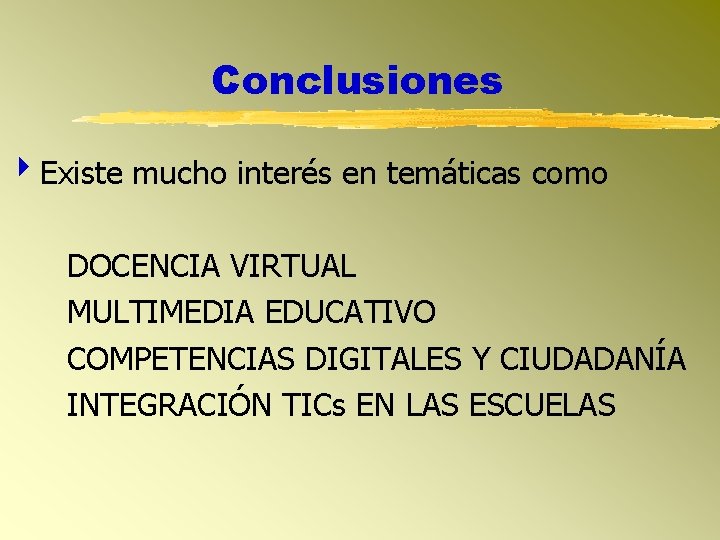 Conclusiones

Existe mucho interés en temáticas como

DOCENCIA VIRTUAL
MULTIMEDIA EDUCATIVO
COMPETENCIAS DIGITALES Y CIUDADANÍA
INTEGRACIÓN TICs EN LAS ESCUELAS